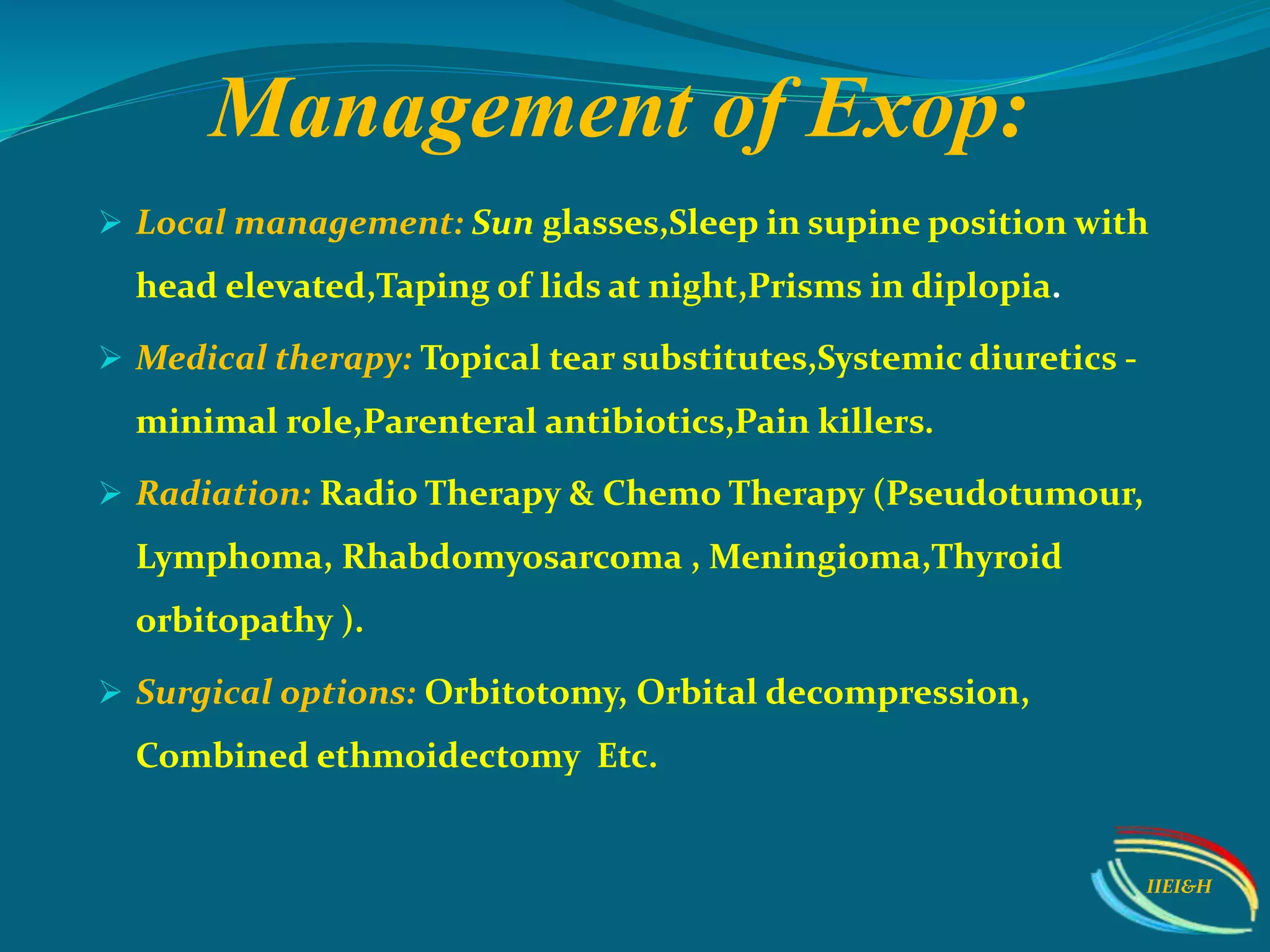 Management of Exop:

➢ Local management: Sun glasses,Sleep in supine position with head elevated,Taping of lids at night,Prisms in diplopia.

➢ Medical therapy: Topical tear substitutes,Systemic diuretics - minimal role,Parenteral antibiotics,Pain killers.

➢ Radiation: Radio Therapy & Chemo Therapy (Pseudotumour, Lymphoma, Rhabdomyosarcoma , Meningioma,Thyroid orbitopathy ).

➢ Surgical options: Orbitotomy, Orbital decompression, Combined ethmoidectomy Etc.

IIEI&H